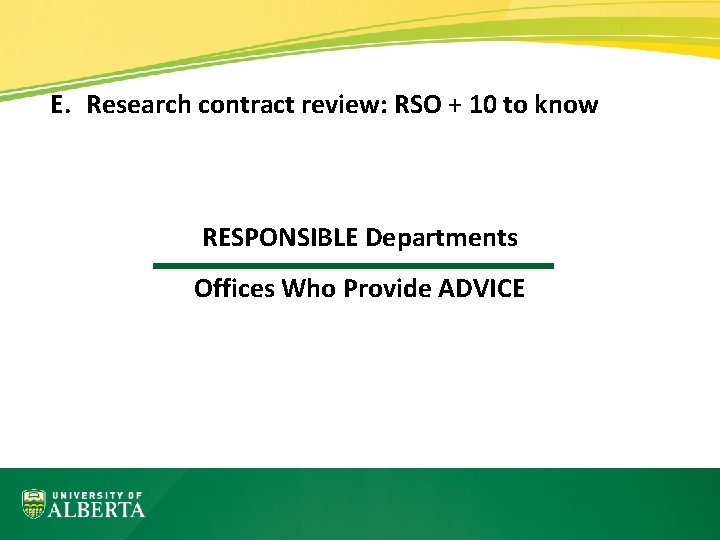 E. Research contract review: RSO + 10 to know

RESPONSIBLE Departments

Offices Who Provide ADVICE

UNIVERSITY OF ALBERTA